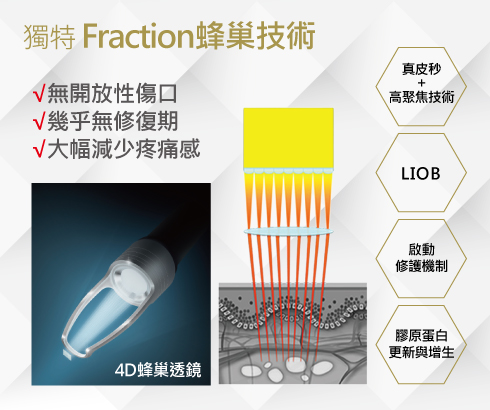 獨特 Fraction蜂巢技術

√無開放性傷口
√幾乎無修復期
√大幅減少疼痛感

4D蜂巢透鏡

真皮秒
+
高聚焦技術

LIOB

啟動
修護機制

膠原蛋白
更新與增生